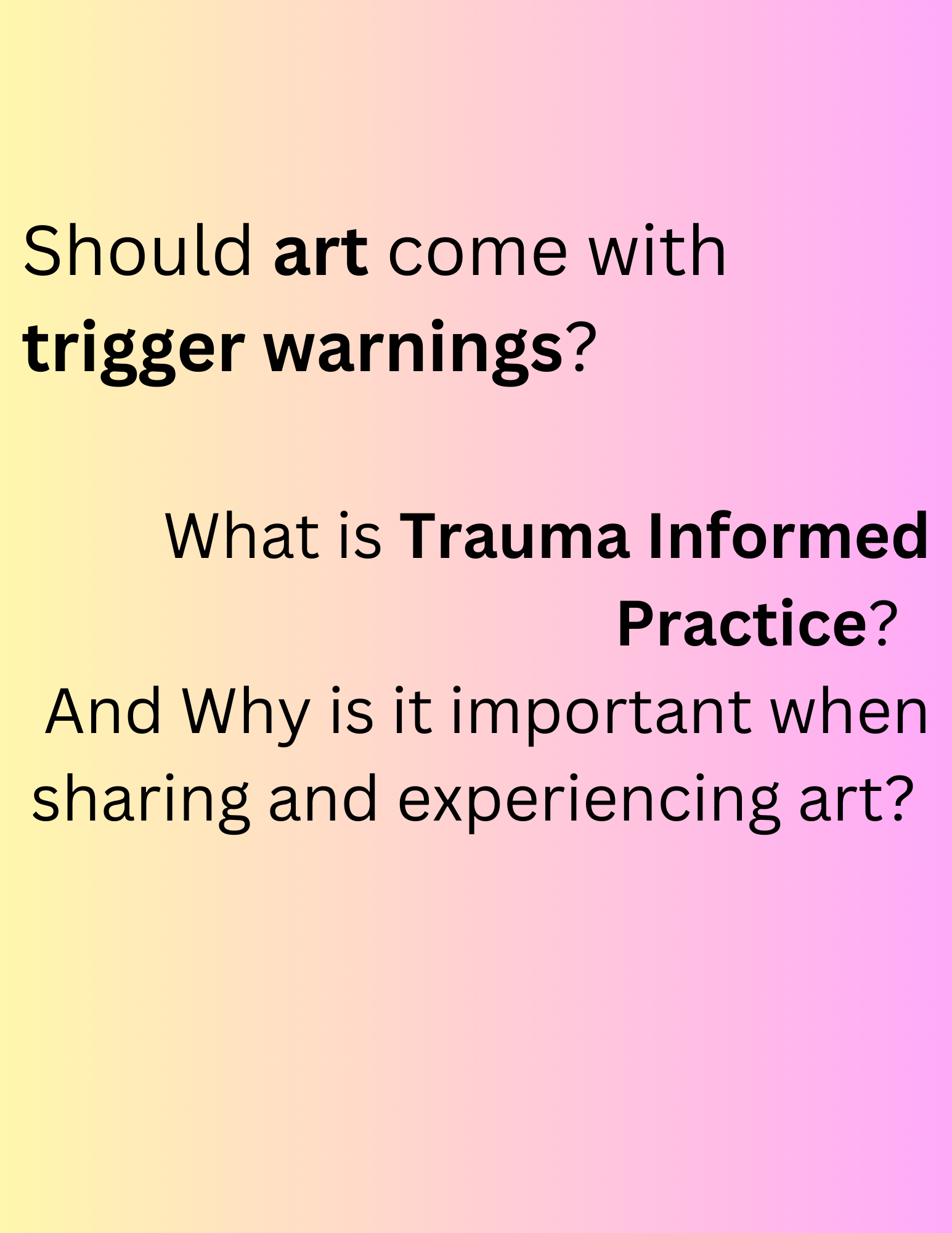 Should art come with trigger warnings?

What is Trauma Informed Practice?

And Why is it important when sharing and experiencing art?